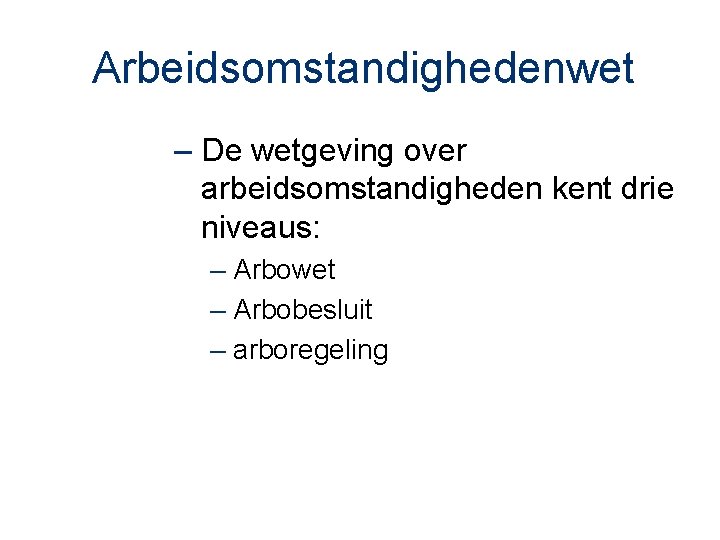 Arbeidsomstandighedenwet

– De wetgeving over arbeidsomstandigheden kent drie niveaus:

– Arbowet

– Arbobesluit

– arboregeling